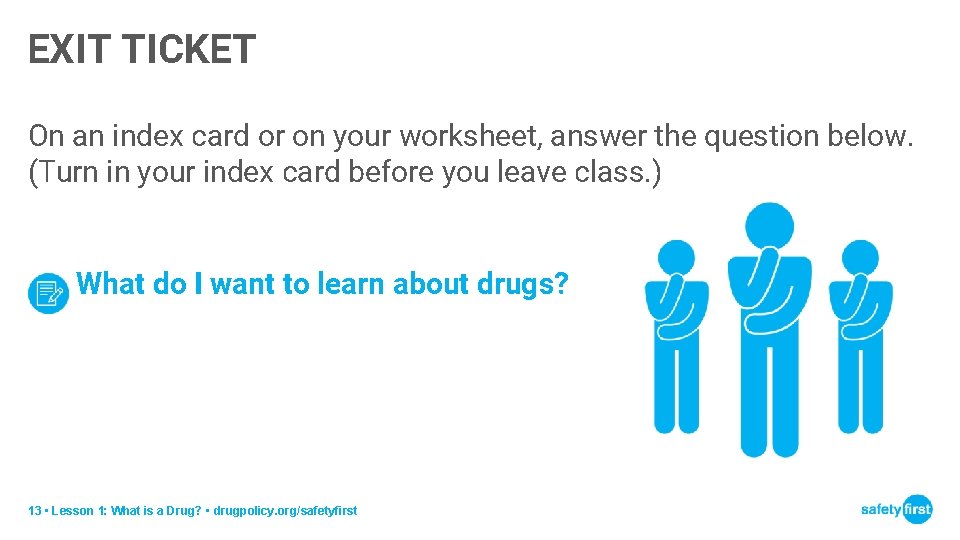 EXIT TICKET

On an index card or on your worksheet, answer the question below. (Turn in your index card before you leave class.)

What do I want to learn about drugs?

13 • Lesson 1: What is a Drug? • drugpolicy.org/safetyfirst

safety first